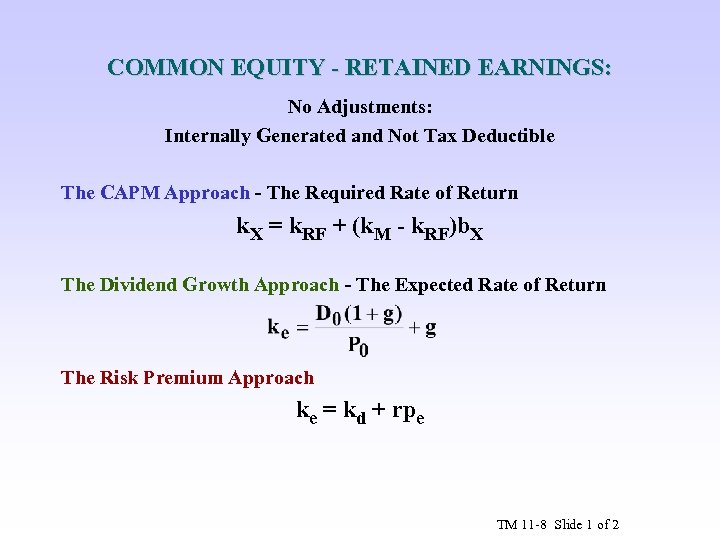 COMMON EQUITY - RETAINED EARNINGS:

No Adjustments:
Internally Generated and Not Tax Deductible

The CAPM Approach - The Required Rate of Return

$k_X = k_{RF} + (k_M - k_{RF})b_X$

The Dividend Growth Approach - The Expected Rate of Return

$k_e = \frac{D_0(1+g)}{P_0} + g$

The Risk Premium Approach

$k_e = k_d + rp_e$

TM 11-8 Slide 1 of 2